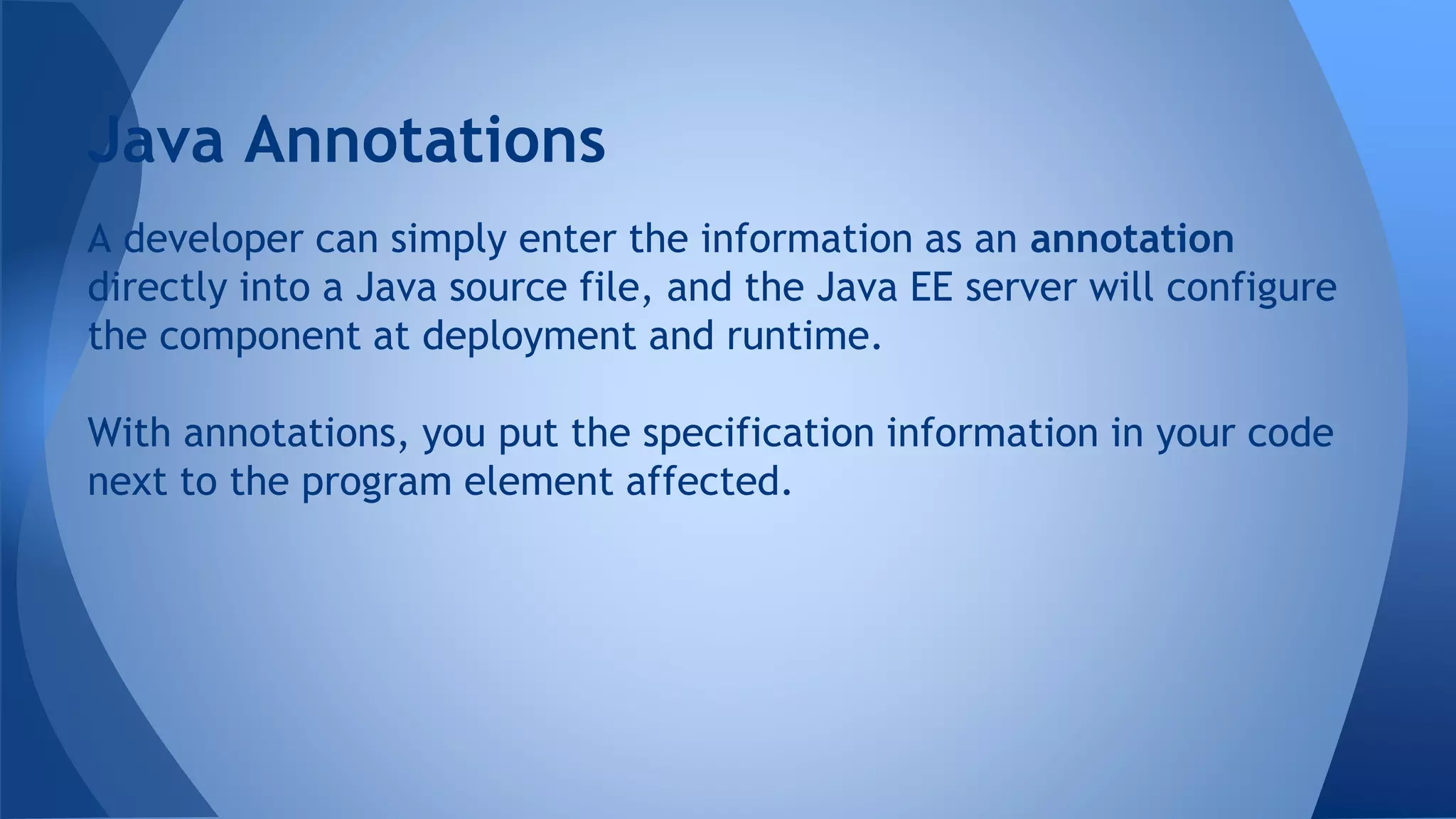 Java Annotations

A developer can simply enter the information as an annotation directly into a Java source file, and the Java EE server will configure the component at deployment and runtime.

With annotations, you put the specification information in your code next to the program element affected.